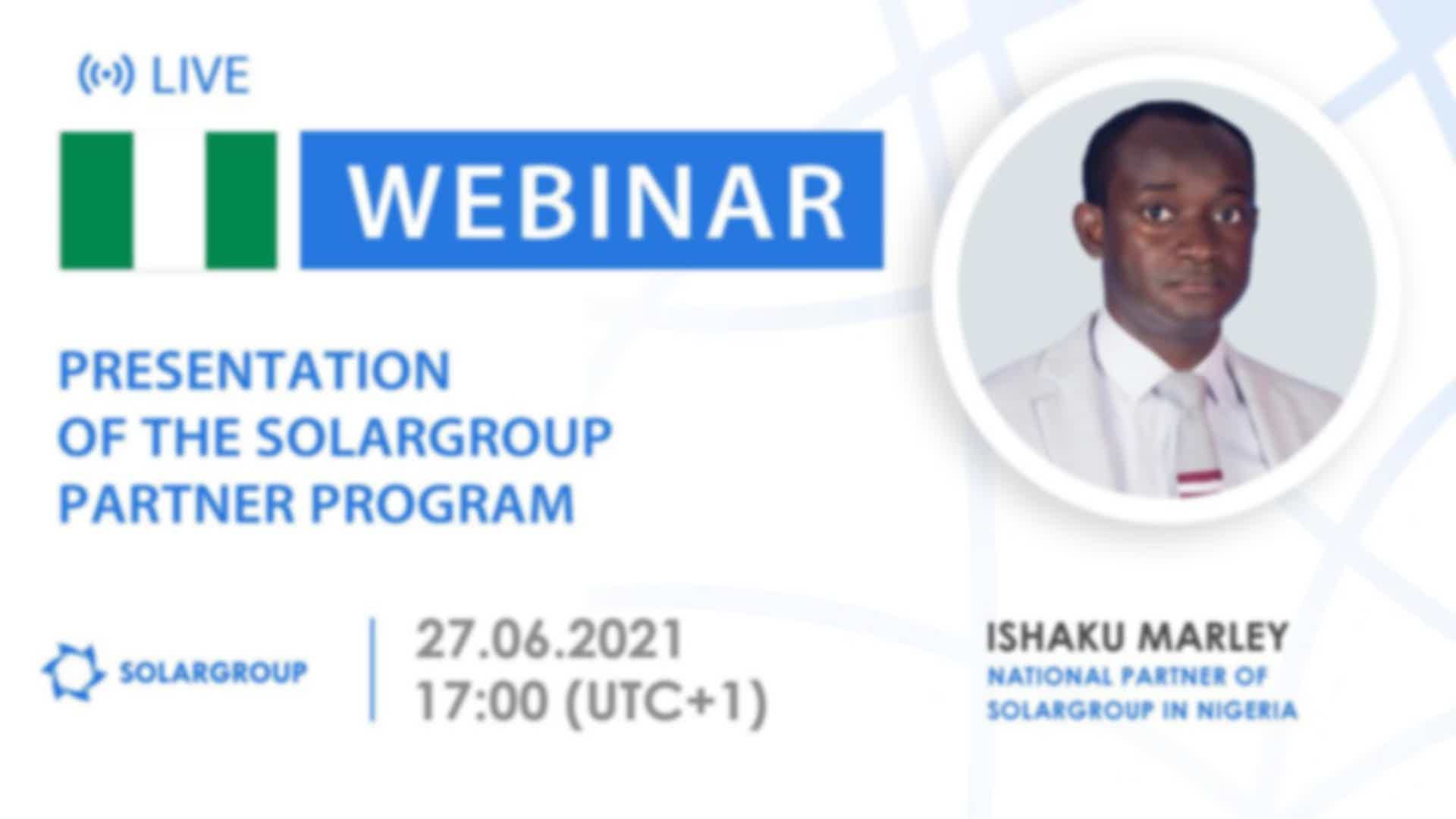 LIVE

WEBINAR

PRESENTATION OF THE SOLARGROUP PARTNER PROGRAM

SOLARGROUP

27.06.2021
17:00 (UTC+1)

ISHAKU MARLEY
NATIONAL PARTNER OF SOLARGROUP IN NIGERIA